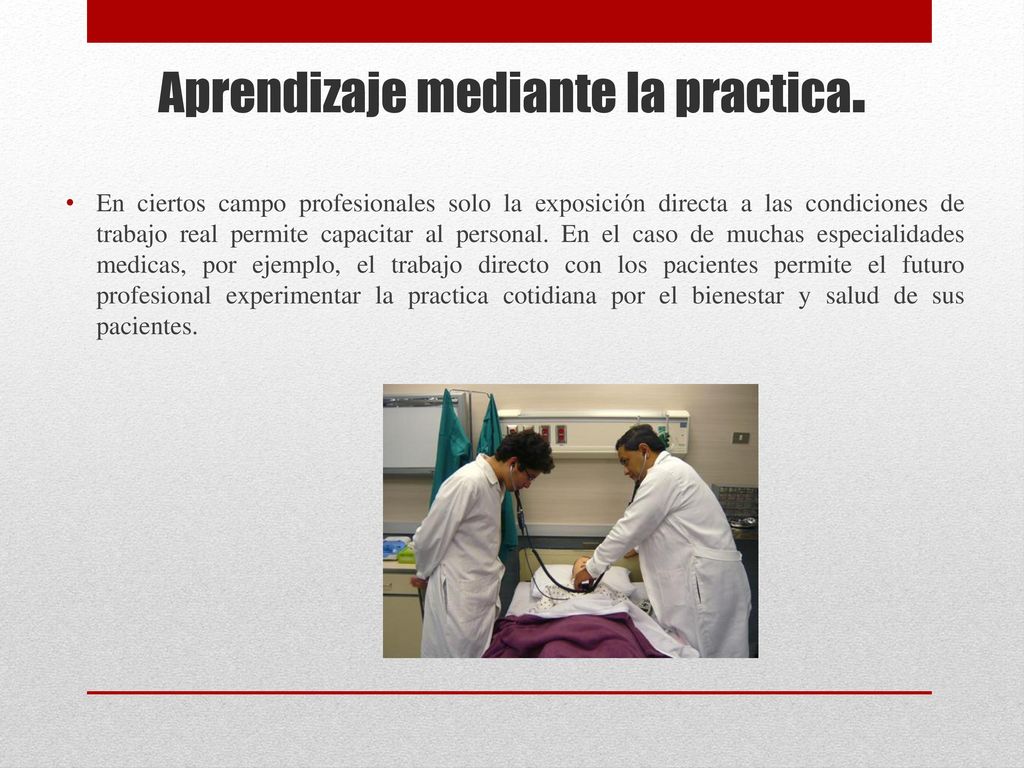 Aprendizaje mediante la practica.

• En ciertos campo profesionales solo la exposición directa a las condiciones de trabajo real permite capacitar al personal. En el caso de muchas especialidades medicas, por ejemplo, el trabajo directo con los pacientes permite el futuro profesional experimentar la practica cotidiana por el bienestar y salud de sus pacientes.